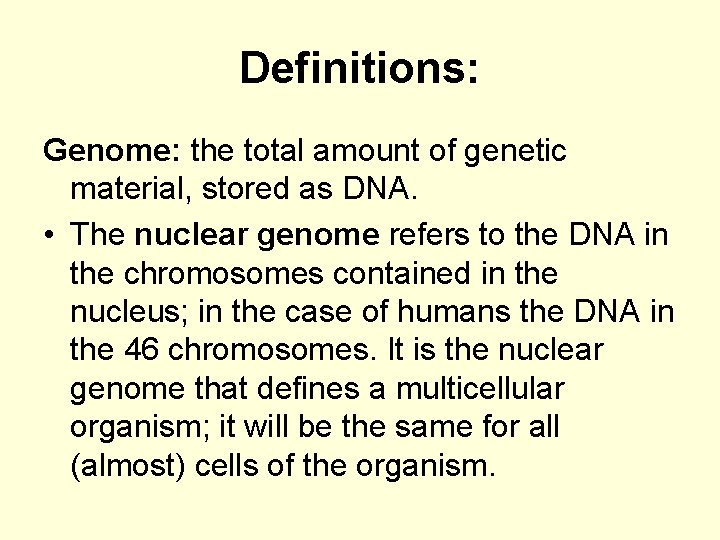 Definitions:

Genome: the total amount of genetic material, stored as DNA.

• The nuclear genome refers to the DNA in the chromosomes contained in the nucleus; in the case of humans the DNA in the 46 chromosomes. It is the nuclear genome that defines a multicellular organism; it will be the same for all (almost) cells of the organism.